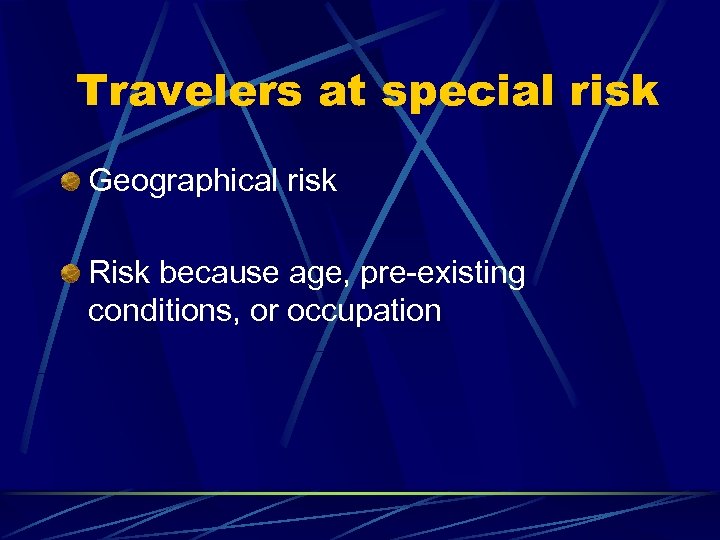 Travelers at special risk

Geographical risk

Risk because age, pre-existing conditions, or occupation